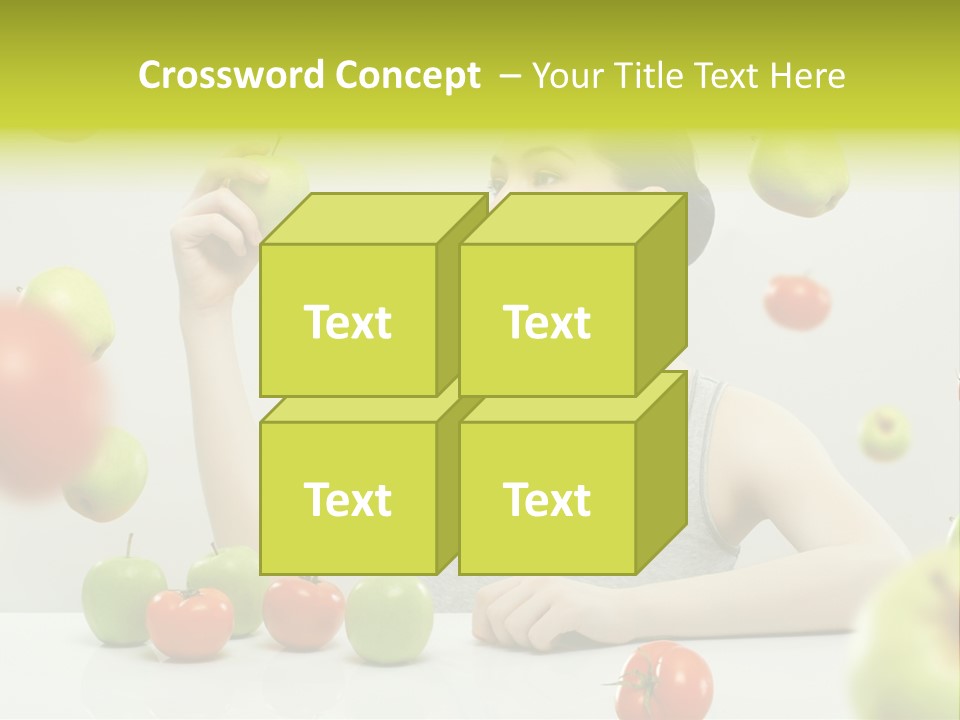 Crossword Concept – Your Title Text Here

Text

Text

Text

Text